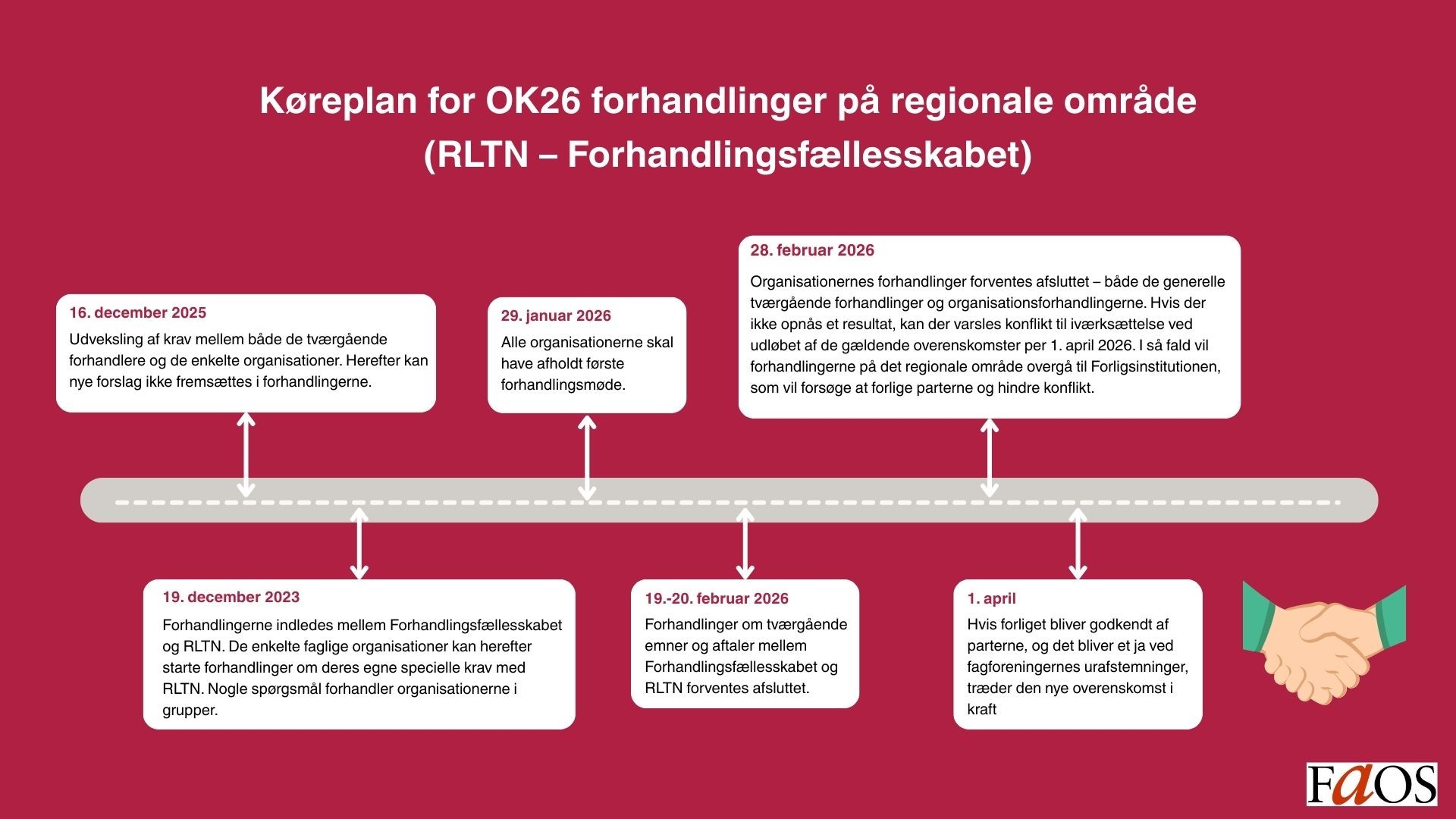 Køreplan for OK26 forhandlinger på regionale område (RLTN – Forhandlingsfællesskabet)

16. december 2025
Udveksling af krav mellem både de tværgående forhandlere og de enkelte organisationer. Herefter kan nye forslag ikke fremsættes i forhandlingerne.

29. januar 2026
Alle organisationerne skal have afholdt første forhandlingsmøde.

28. februar 2026
Organisationernes forhandlinger forventes afsluttet – både de generelle tværgående forhandlinger og organisationsforhandlingerne. Hvis der ikke opnås et resultat, kan der varsles konflikt til iværksættelse ved udløbet af de gældende overenskomster per 1. april 2026. I så fald vil forhandlingerne på det regionale område overgå til Forligsinstitutionen, som vil forsøge at forlige parterne og hindre konflikt.

19. december 2023
Forhandlingerne indledes mellem Forhandlingsfællesskabet og RLTN. De enkelte faglige organisationer kan herefter starte forhandlinger om deres egne specielle krav med RLTN. Nogle spørgsmål forhandler organisationerne i grupper.

19.-20. februar 2026
Forhandlinger om tværgående emner og aftaler mellem Forhandlingsfællesskabet og RLTN forventes afsluttet.

1. april
Hvis forliget bliver godkendt af parterne, og det bliver et ja ved fagforeningernes urafstemninger, træder den nye overenskomst i kraft

FAOS